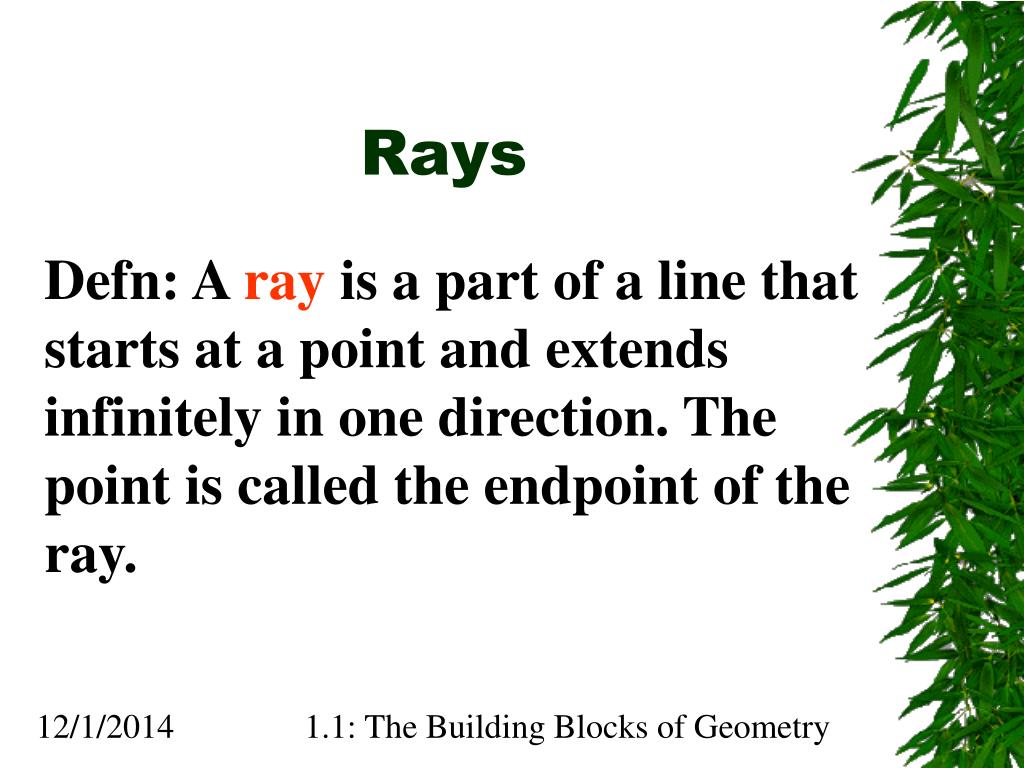 Rays

Defn: A ray is a part of a line that starts at a point and extends infinitely in one direction. The point is called the endpoint of the ray.

12/1/2014

1.1: The Building Blocks of Geometry